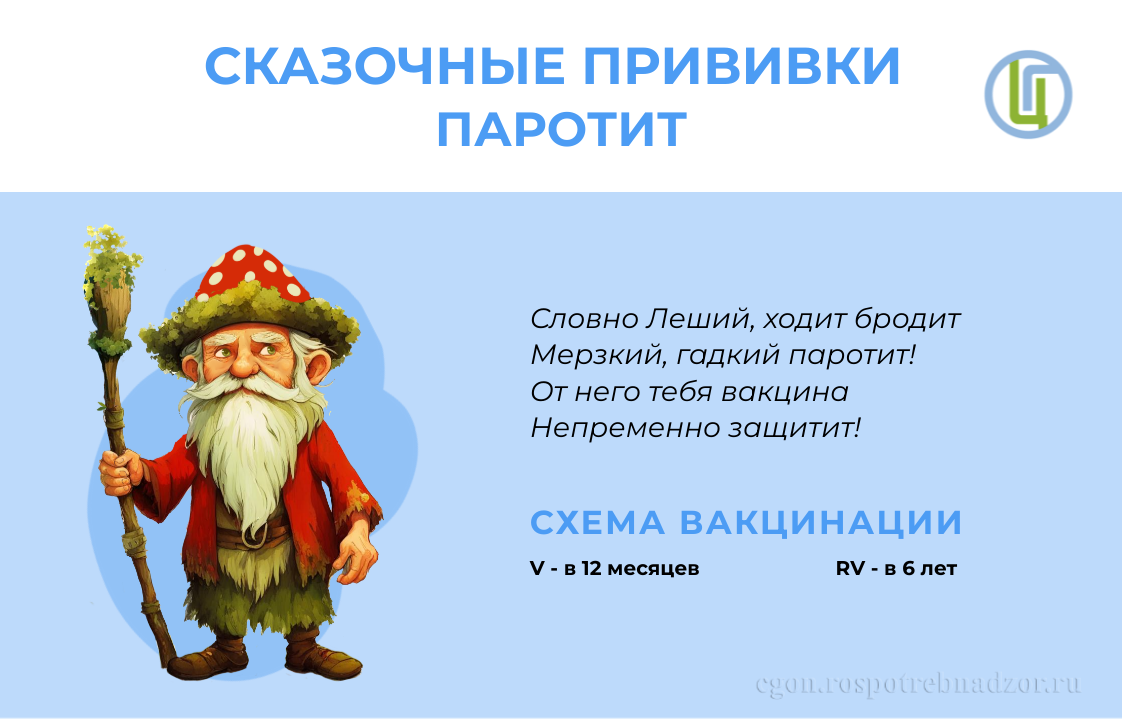 СКАЗОЧНЫЕ ПРИВИВКИ
ПАРОТИТ

Ц

Словно Леший, ходит бродит
Мерзкий, гадкий паротит!
От него тебя вакцина
Непременно защитит!

СХЕМА ВАКЦИНАЦИИ

V - в 12 месяцев

RV - в 6 лет

cgon.rospotrebnadzor.ru